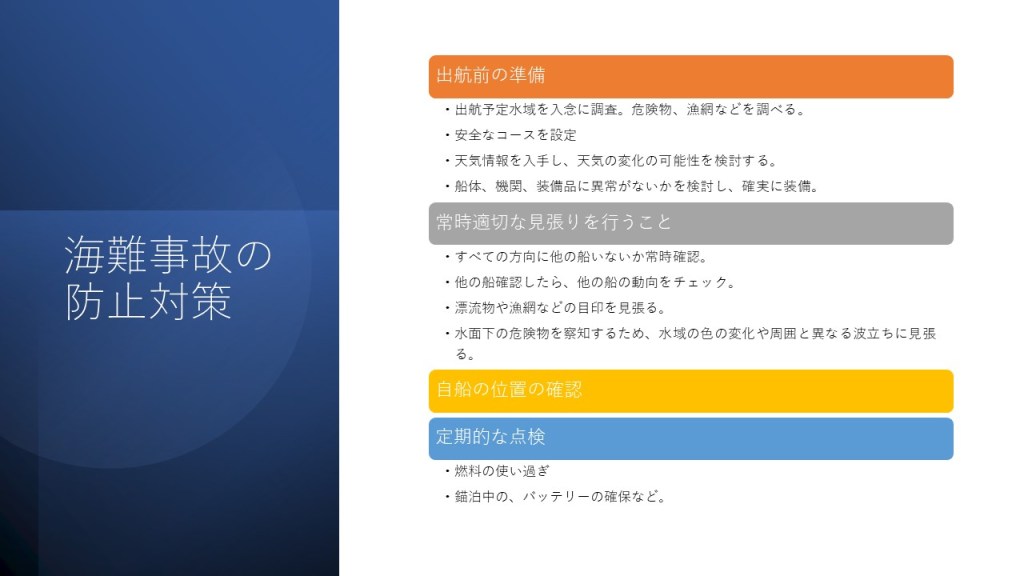 海難事故の防止対策

出航前の準備

・出航予定水域を入念に調査。危険物、漁網などを調べる。

・安全なコースを設定

・天気情報を入手し、天気の変化の可能性を検討する。

・船体、機関、装備品に異常がないかを検討し、確実に装備。

常時適切な見張りを行うこと

・すべての方向に他の船いないか常時確認。

・他の船確認したら、他の船の動向をチェック。

・漂流物や漁網などの目印を見張る。

・水面下の危険物を察知するため、水域の色の変化や周囲と異なる波立ちに見張る。

自船の位置の確認

定期的な点検

・燃料の使い過ぎ

・錨泊中の、バッテリーの確保など。